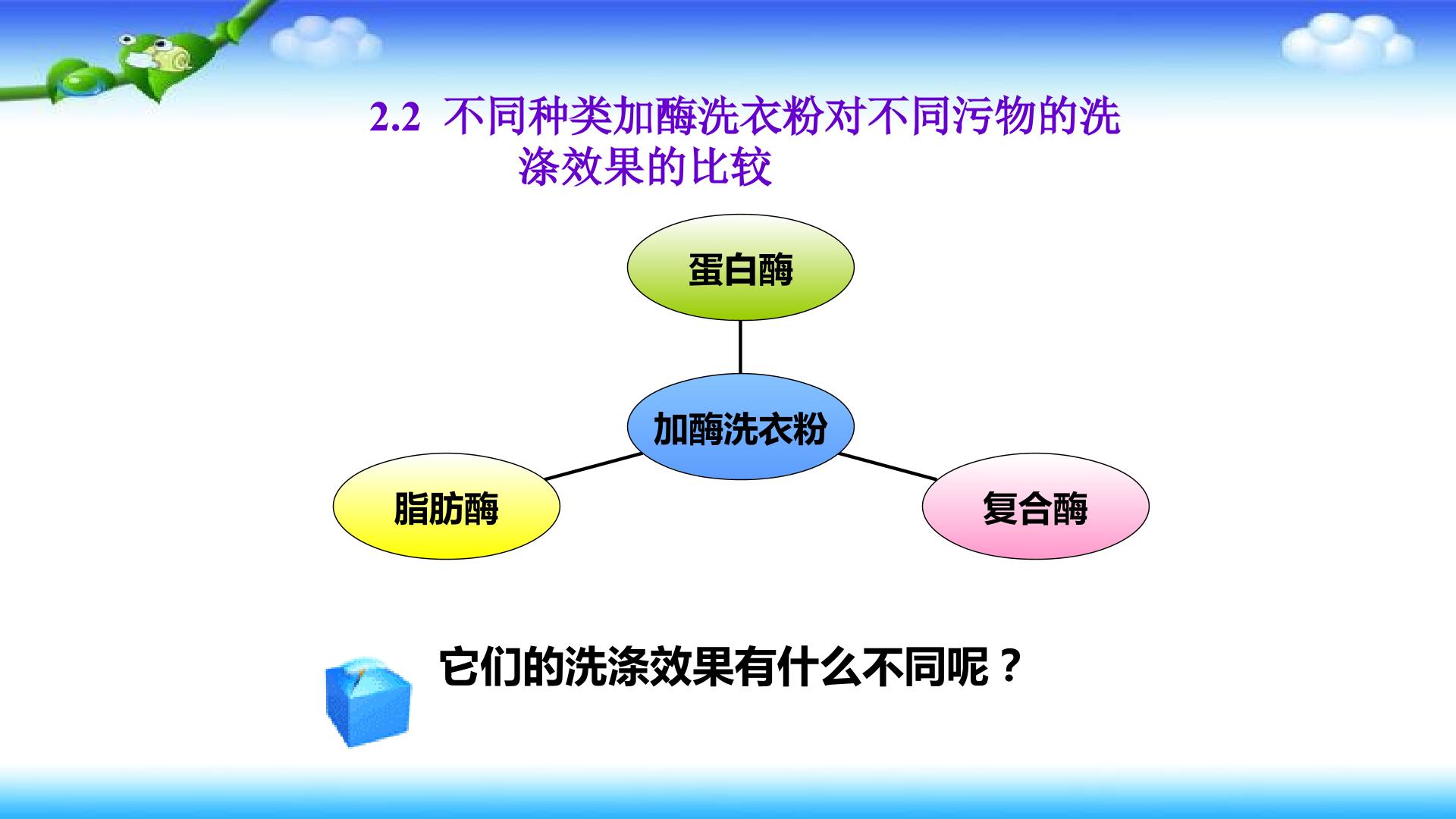 2.2 不同种类加酶洗衣粉对不同污物的洗涤效果的比较

蛋白酶

加酶洗衣粉

脂肪酶

复合酶

它们的洗涤效果有什么不同呢？